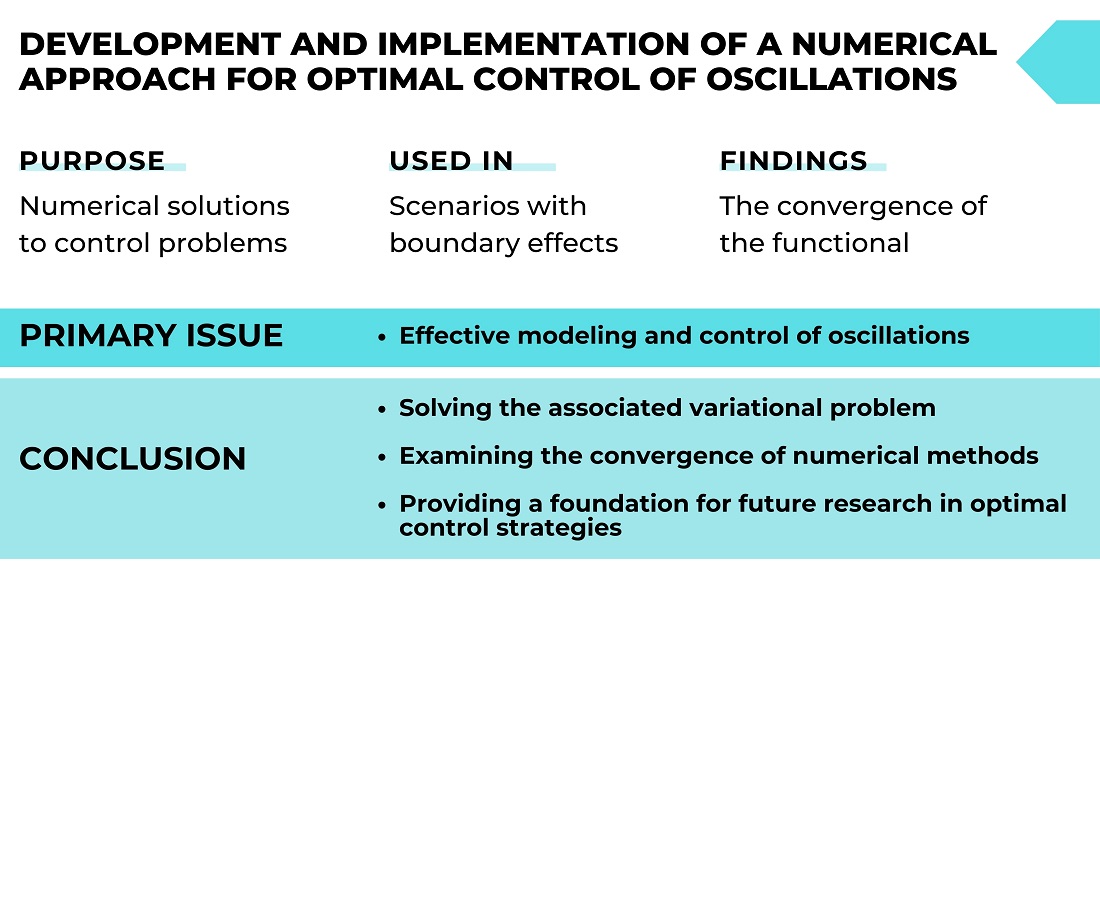 DEVELOPMENT AND IMPLEMENTATION OF A NUMERICAL APPROACH FOR OPTIMAL CONTROL OF OSCILLATIONS

PURPOSE
Numerical solutions to control problems

USED IN
Scenarios with boundary effects

FINDINGS
The convergence of the functional

PRIMARY ISSUE
• Effective modeling and control of oscillations

CONCLUSION
• Solving the associated variational problem
• Examining the convergence of numerical methods
• Providing a foundation for future research in optimal control strategies